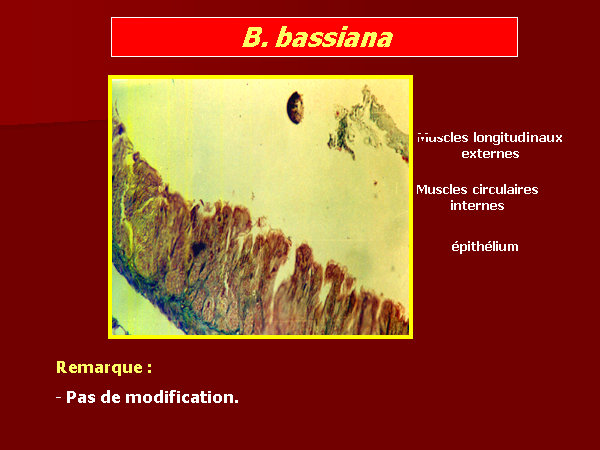 B. bassiana

Muscles longitudinaux externes

Muscles circulaires internes

épithélium

Remarque :

- Pas de modification.